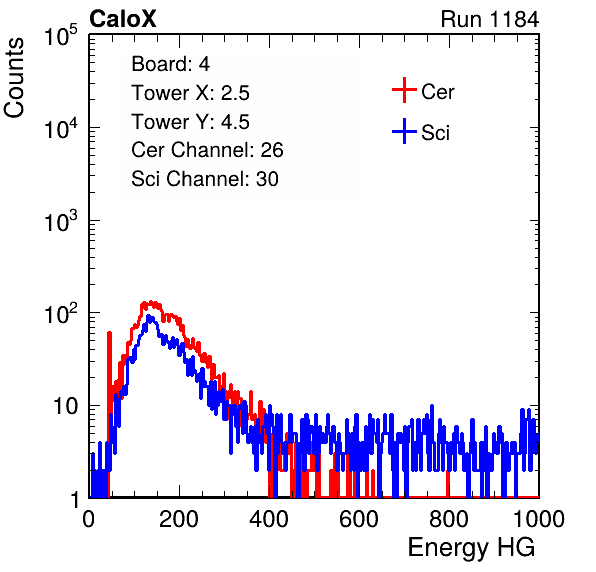 CaloX

Run 1184

Counts

$10^5$

$10^4$

$10^3$

$10^2$

10

1

Board: 4
Tower X: 2.5
Tower Y: 4.5
Cer Channel: 26
Sci Channel: 30

Cer

Sci

0 200 400 600 800 1000

Energy HG